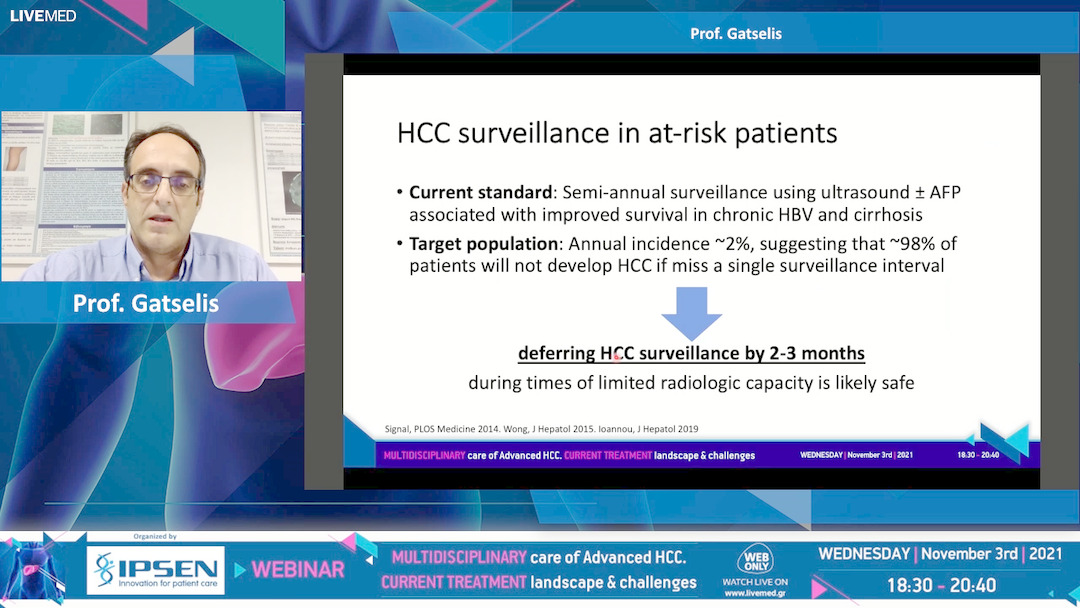 LIVEMED

Prof. Gatselis

Prof. Gatselis

HCC surveillance in at-risk patients

• **Current standard**: Semi-annual surveillance using ultrasound ± AFP associated with improved survival in chronic HBV and cirrhosis

• **Target population**: Annual incidence ~2%, suggesting that ~98% of patients will not develop HCC if miss a single surveillance interval

deferring HCC surveillance by 2-3 months

during times of limited radiologic capacity is likely safe

Signal, PLOS Medicine 2014. Wong, J Hepatol 2015. Ioannou, J Hepatol 2019

MULTIDISCIPLINARY care of Advanced HCC. CURRENT TREATMENT landscape & challenges WEDNESDAY | November 3rd | 2021 18:30 - 20:40

Organized by

IPSEN Innovation for patient care

WEBINAR

MULTIDISCIPLINARY care of Advanced HCC.
CURRENT TREATMENT landscape & challenges

WEB ONLY
WATCH LIVE ON
www.livemed.gr

WEDNESDAY | November 3rd | 2021
18:30 - 20:40